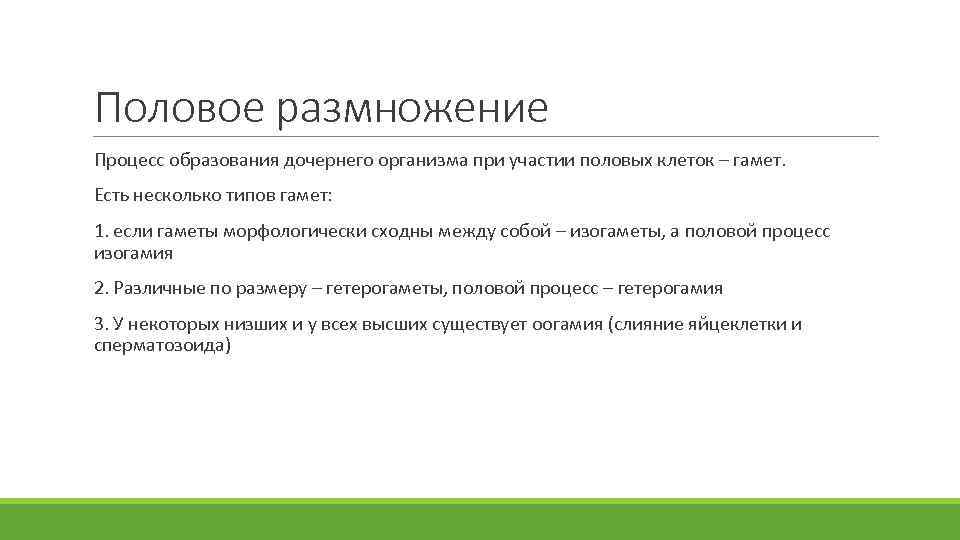 Половое размножение

Процесс образования дочернего организма при участии половых клеток – гамет.

Есть несколько типов гамет:

1. если гаметы морфологически сходны между собой – изогаметы, а половой процесс изогамия

2. Различные по размеру – гетерогаметы, половой процесс – гетерогамия

3. У некоторых низших и у всех высших существует оогамия (слияние яйцеклетки и сперматозоида)